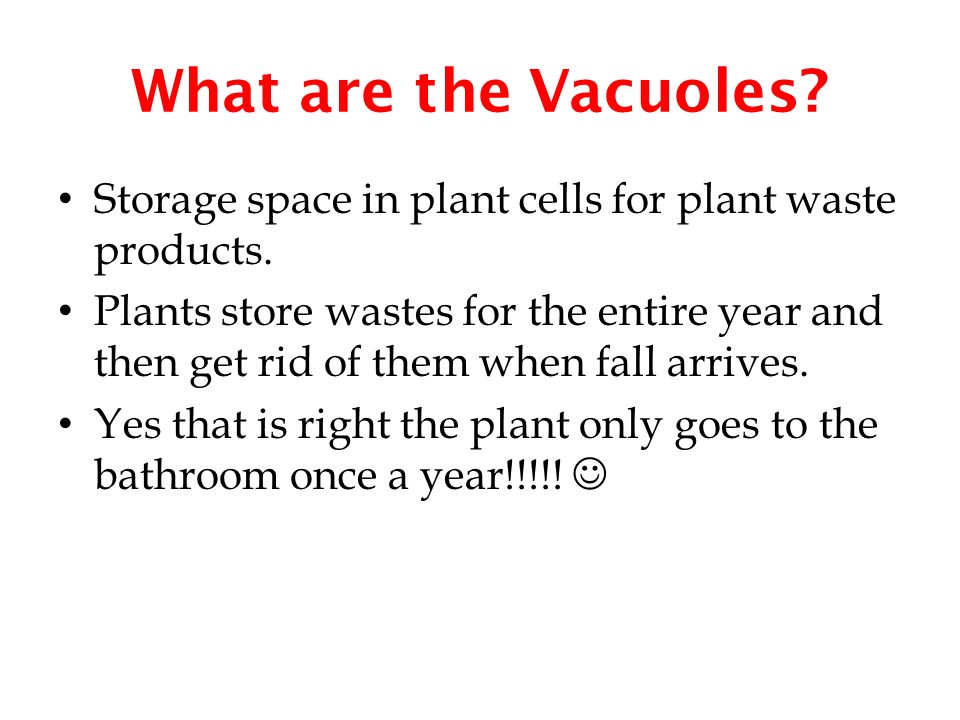 What are the Vacuoles?

• Storage space in plant cells for plant waste products.
• Plants store wastes for the entire year and then get rid of them when fall arrives.
• Yes that is right the plant only goes to the bathroom once a year!!!!! ☺